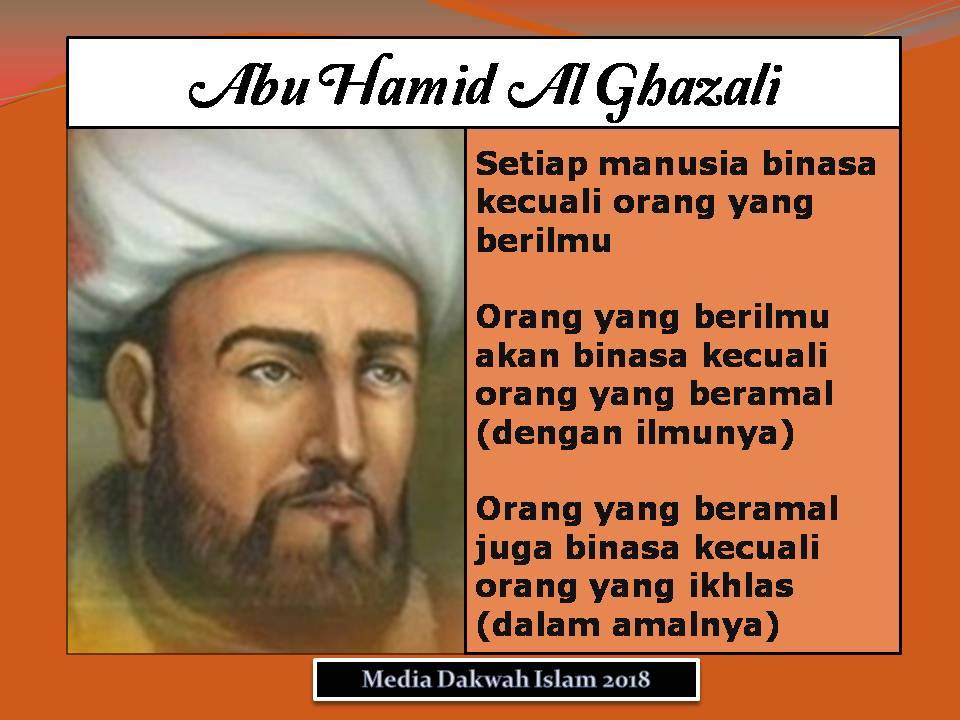 Abu Hamid Al Ghazali

Setiap manusia binasa kecuali orang yang berilmu

Orang yang berilmu akan binasa kecuali orang yang beramal (dengan ilmunya)

Orang yang beramal juga binasa kecuali orang yang ikhlas (dalam amalnya)

Media Dakwah Islam 2018